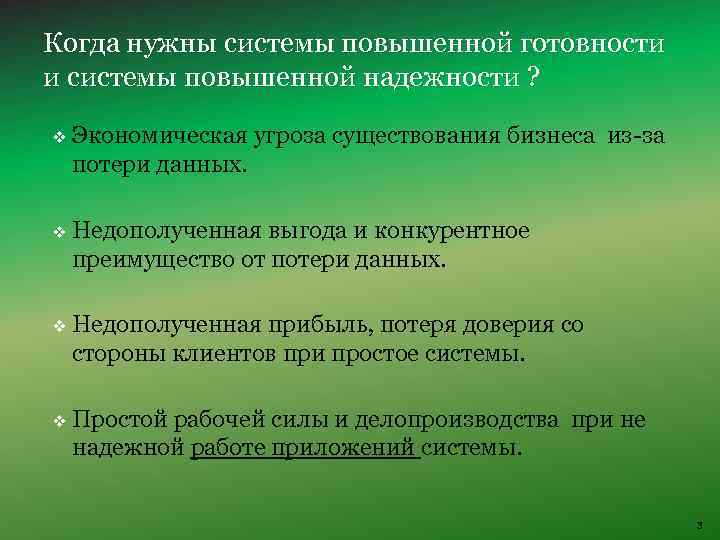 Когда нужны системы повышенной готовности и системы повышенной надежности ?

❖ Экономическая угроза существования бизнеса из-за потери данных.

❖ Недополученная выгода и конкурентное преимущество от потери данных.

❖ Недополученная прибыль, потеря доверия со стороны клиентов при простое системы.

❖ Простой рабочей силы и делопроизводства при не надежной работе приложений системы.

3